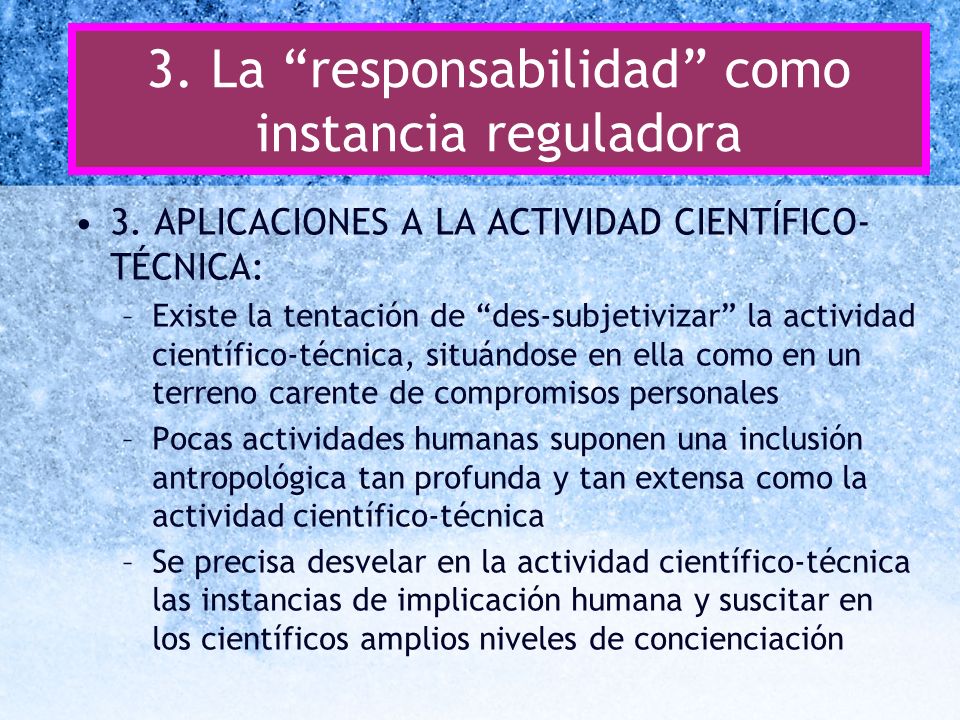 3. La “responsabilidad” como instancia reguladora

• 3. APLICACIONES A LA ACTIVIDAD CIENTÍFICO-TÉCNICA:
– Existe la tentación de “des-subjetivizar” la actividad científico-técnica, situándose en ella como en un terreno carente de compromisos personales
– Pocas actividades humanas suponen una inclusión antropológica tan profunda y tan extensa como la actividad científico-técnica
– Se precisa desvelar en la actividad científico-técnica las instancias de implicación humana y suscitar en los científicos amplios niveles de concienciación